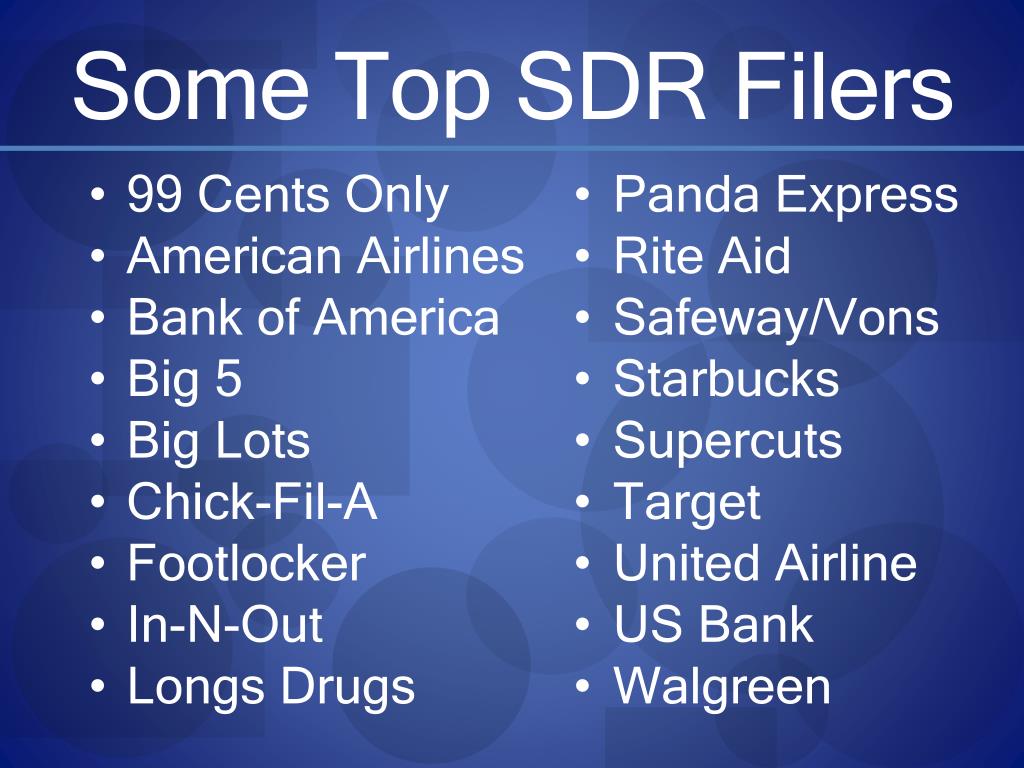 Some Top SDR Filers

• 99 Cents Only
• American Airlines
• Bank of America
• Big 5
• Big Lots
• Chick-Fil-A
• Footlocker
• In-N-Out
• Longs Drugs

• Panda Express
• Rite Aid
• Safeway/Vons
• Starbucks
• Supercuts
• Target
• United Airline
• US Bank
• Walgreen